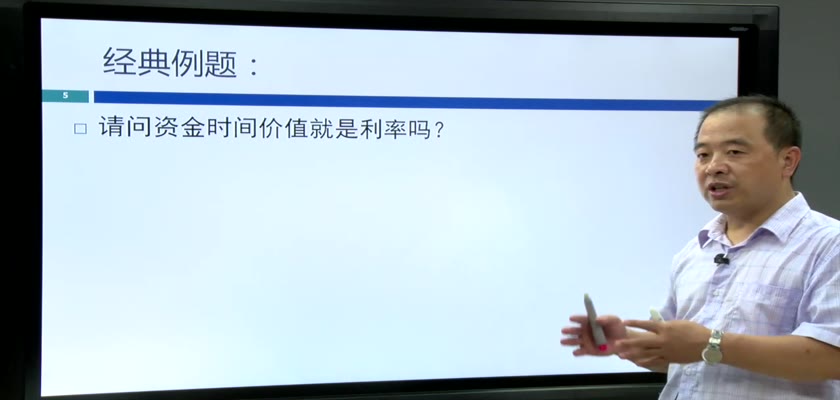 经典例题：

5

□ 请问资金时间价值就是利率吗？